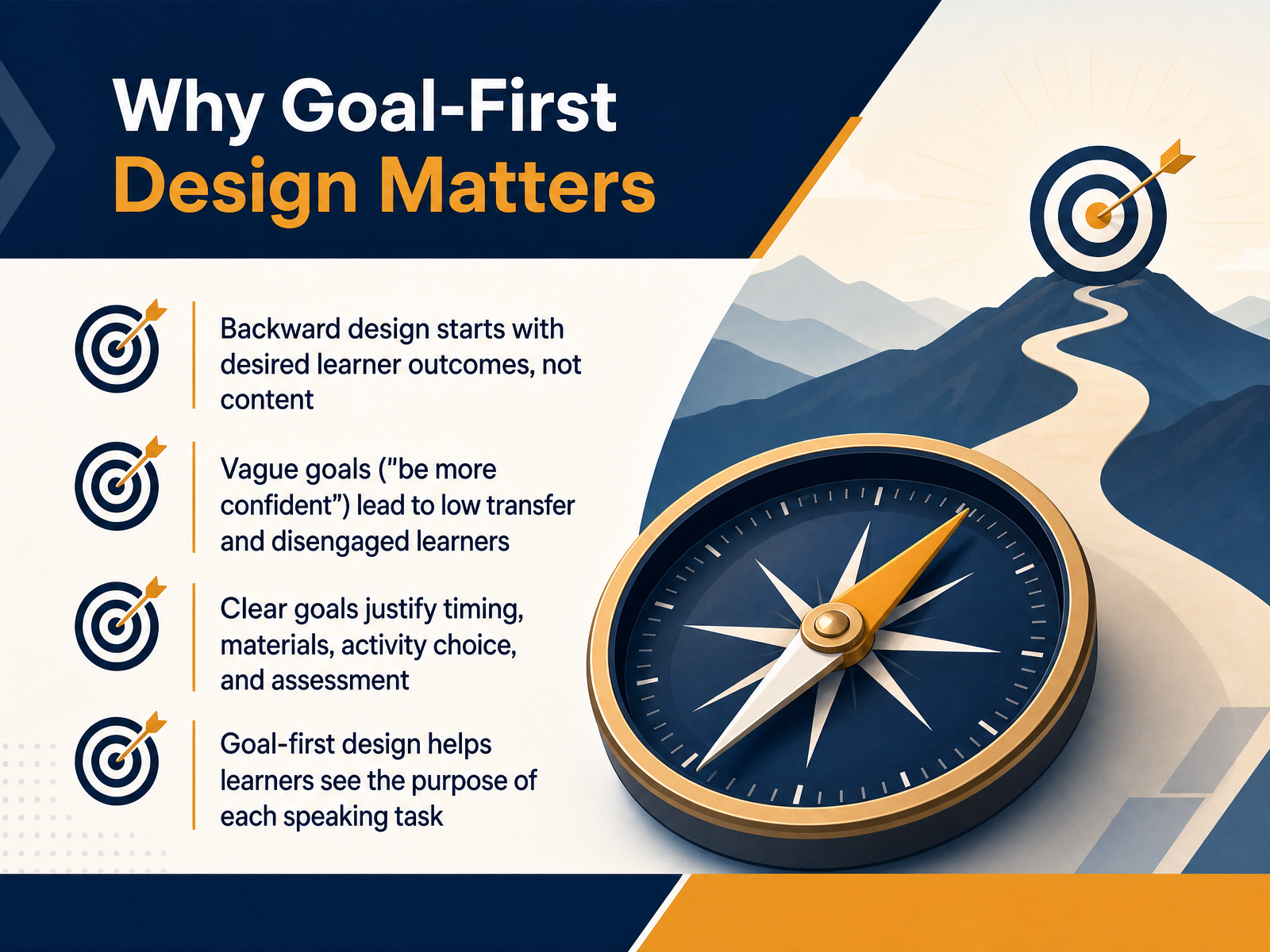 Why Goal-First
Design Matters

Backward design starts with desired learner outcomes, not content

Vague goals ("be more confident") lead to low transfer and disengaged learners

Clear goals justify timing, materials, activity choice, and assessment

Goal-first design helps learners see the purpose of each speaking task